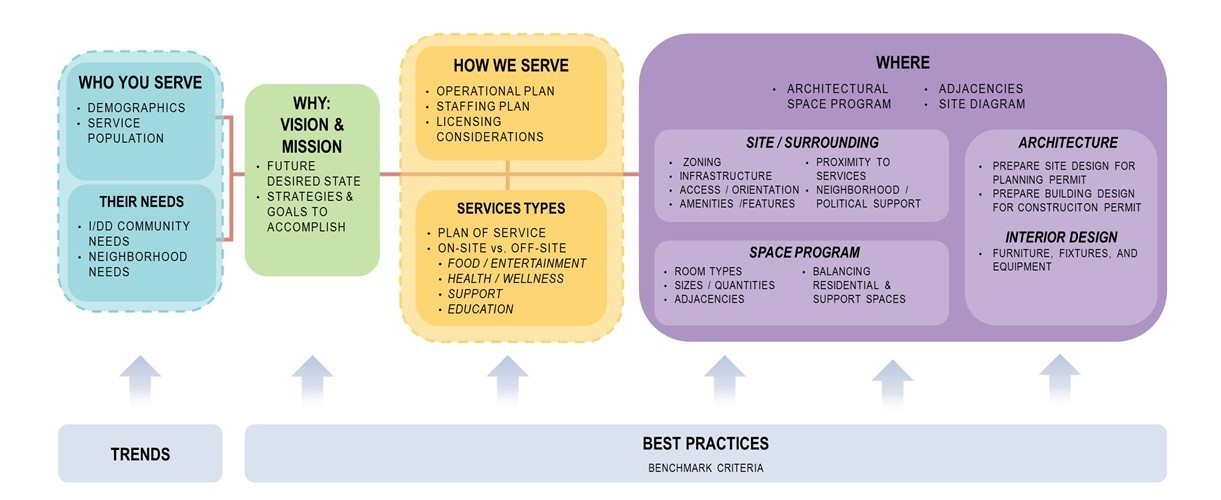 WHO YOU SERVE
• DEMOGRAPHICS
• SERVICE POPULATION

THEIR NEEDS
• I/DD COMMUNITY NEEDS
• NEIGHBORHOOD NEEDS

WHY: VISION & MISSION
• FUTURE DESIRED STATE
• STRATEGIES & GOALS TO ACCOMPLISH

HOW WE SERVE
• OPERATIONAL PLAN
• STAFFING PLAN
• LICENSING CONSIDERATIONS

SERVICES TYPES
• PLAN OF SERVICE
• ON-SITE vs. OFF-SITE
• FOOD / ENTERTAINMENT
• HEALTH / WELLNESS
• SUPPORT
• EDUCATION

WHERE
• ARCHITECTURAL SPACE PROGRAM
• ADJACENCIES
• SITE DIAGRAM

SITE / SURROUNDING
• ZONING
• INFRASTRUCTURE
• ACCESS / ORIENTATION
• AMENITIES /FEATURES
• PROXIMITY TO SERVICES
• NEIGHBORHOOD / POLITICAL SUPPORT

SPACE PROGRAM
• ROOM TYPES
• SIZES / QUANTITIES
• ADJACENCIES
• BALANCING RESIDENTIAL & SUPPORT SPACES

ARCHITECTURE
• PREPARE SITE DESIGN FOR PLANNING PERMIT
• PREPARE BUILDING DESIGN FOR CONSTRUCITON PERMIT

INTERIOR DESIGN
• FURNITURE, FIXTURES, AND EQUIPMENT

TRENDS

BEST PRACTICES
BENCHMARK CRITERIA